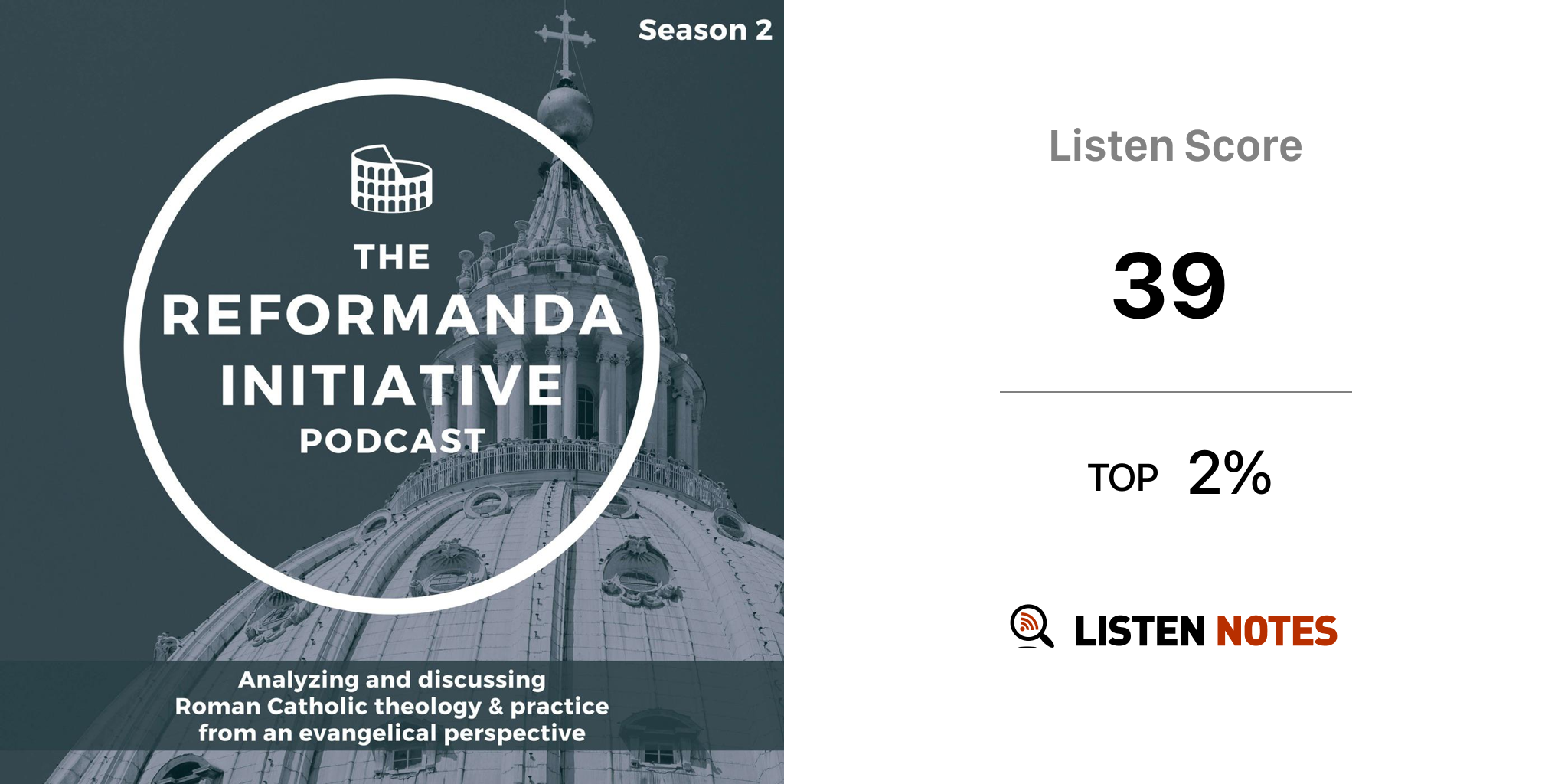 Season 2

THE
REFORMANDA
INITIATIVE
PODCAST

Analyzing and discussing
Roman Catholic theology & practice
from an evangelical perspective

Listen Score

39

TOP 2%

LISTEN NOTES